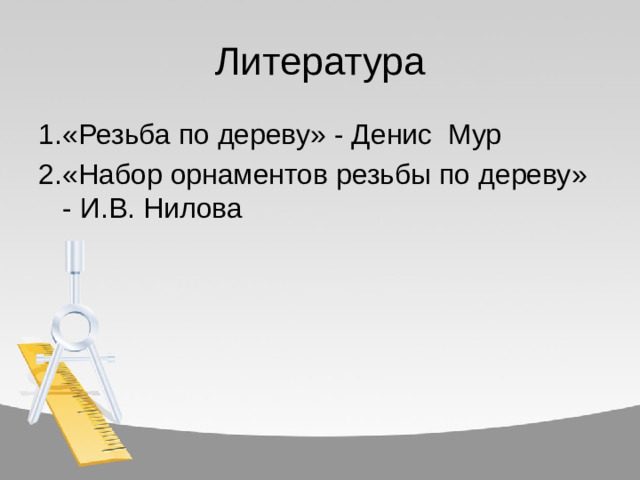 Литература

1.«Резьба по дереву» - Денис  Мур

2.«Набор орнаментов резьбы по дереву» - И.В. Нилова